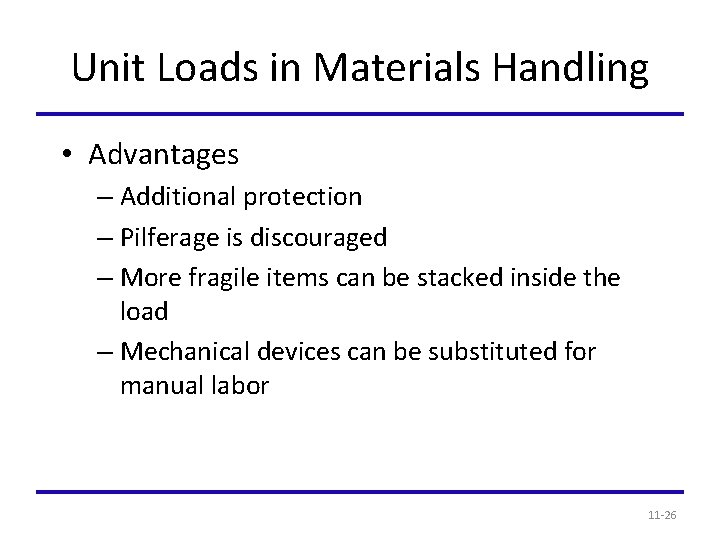 Unit Loads in Materials Handling

• Advantages
– Additional protection
– Pilferage is discouraged
– More fragile items can be stacked inside the load
– Mechanical devices can be substituted for manual labor

11-26